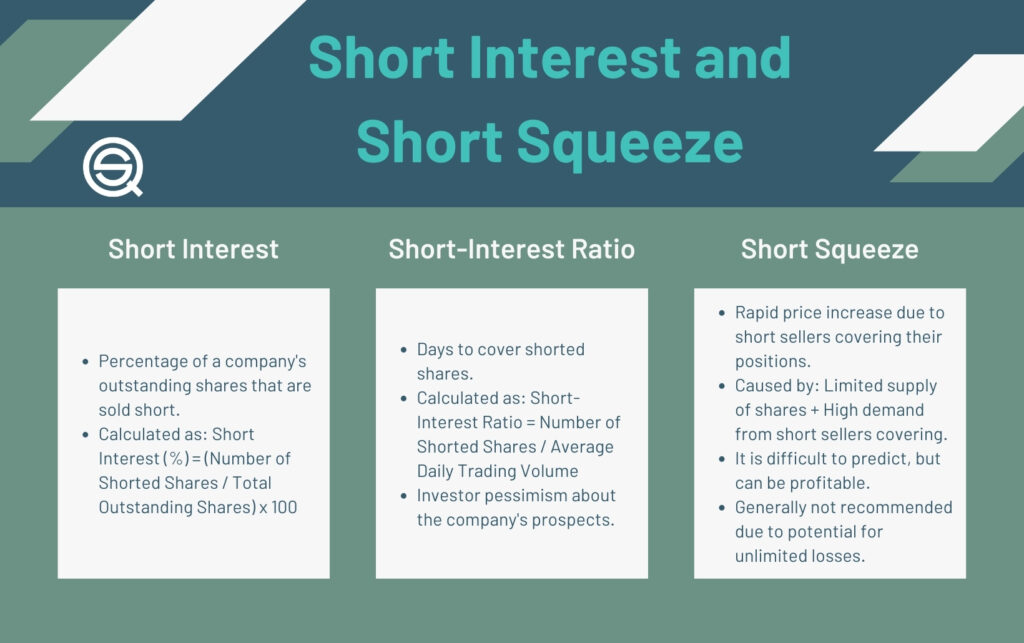 Short Interest and Short Squeeze

Short Interest

- Percentage of a company's outstanding shares that are sold short.
- Calculated as: Short Interest (%) = (Number of Shorted Shares / Total Outstanding Shares) x 100

Short-Interest Ratio

- Days to cover shorted shares.
- Calculated as: Short-Interest Ratio = Number of Shorted Shares / Average Daily Trading Volume
- Investor pessimism about the company's prospects.

Short Squeeze

- Rapid price increase due to short sellers covering their positions.
- Caused by: Limited supply of shares + High demand from short sellers covering.
- It is difficult to predict, but can be profitable.
- Generally not recommended due to potential for unlimited losses.